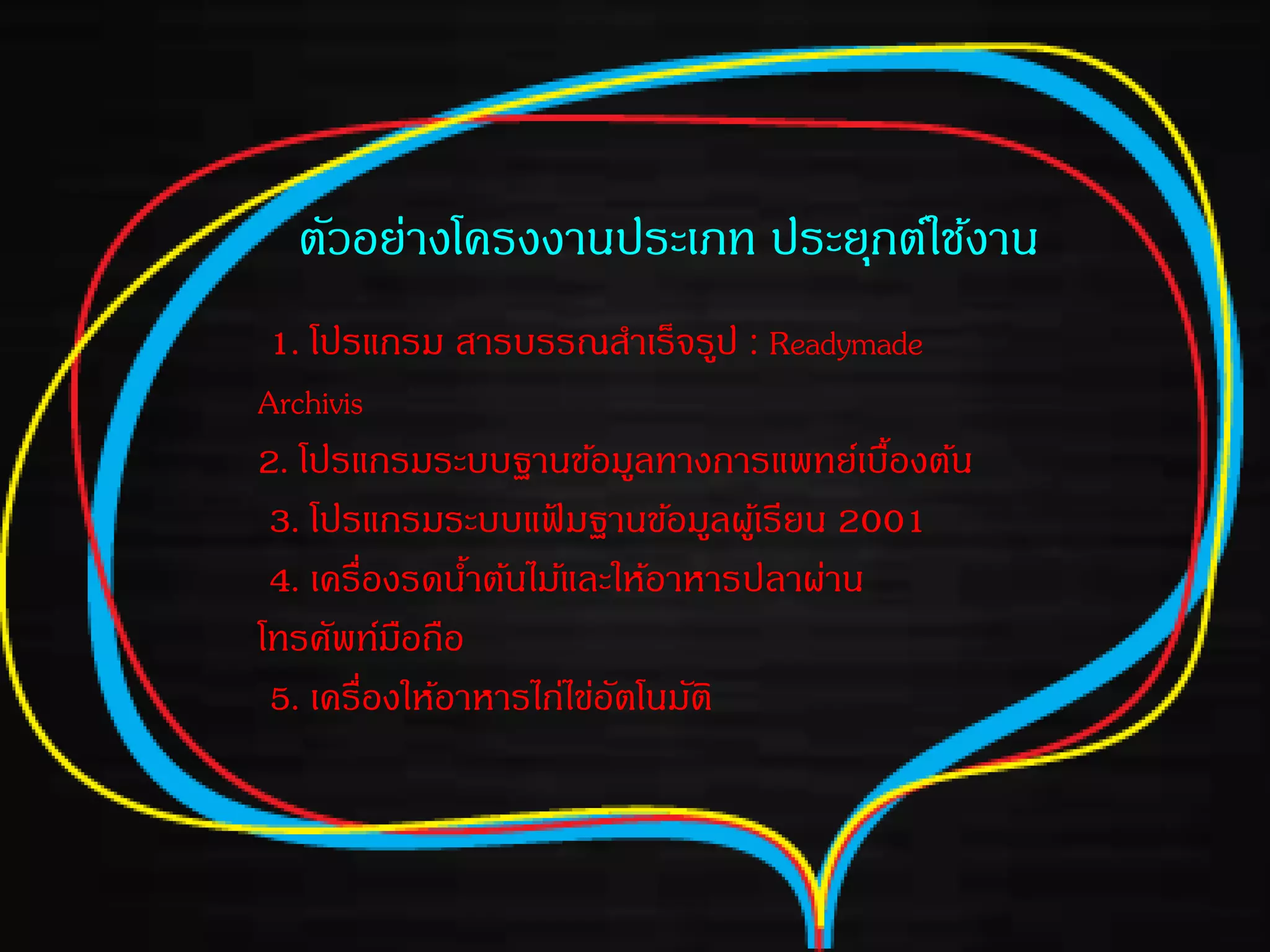 ตัวอย่างโครงงานประเภท ประยุกต์ใช้งาน

1. โปรแกรม สารบรรณสำเร็จรูป : Readymade Archivis

2. โปรแกรมระบบฐานข้อมูลทางการแพทย์เบื้องต้น

3. โปรแกรมระบบแฟ้มฐานข้อมูลผู้เรียน 2001

4. เครื่องรดน้ำต้นไม้และให้อาหารปลาผ่านโทรศัพท์มือถือ

5. เครื่องให้อาหารไก่ไข่อัตโนมัติ